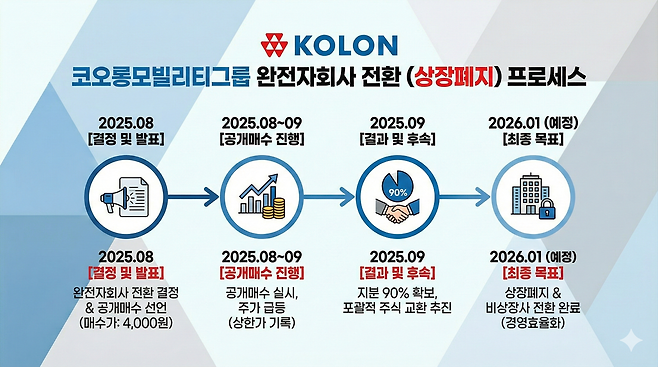 KOLON

코오롱모빌리티그룹 완전자회사 전환 (상장폐지) 프로세스

2025.08
[결정 및 발표]

2025.08~09
[공개매수 진행]

2025.09
[결과 및 후속]

2026.01 (예정)
[최종 목표]

90%

2025.08
[결정 및 발표]
완전자회사 전환 결정 & 공개매수 선언 (매수가: 4,000원)

2025.08~09
[공개매수 진행]
공개매수 실시, 주가 급등 (상한가 기록)

2025.09
[결과 및 후속]
지분 90% 확보, 포괄적 주식 교환 추진

2026.01 (예정)
[최종 목표]
상장폐지 & 비상장사 전환 완료 (경영효율화)